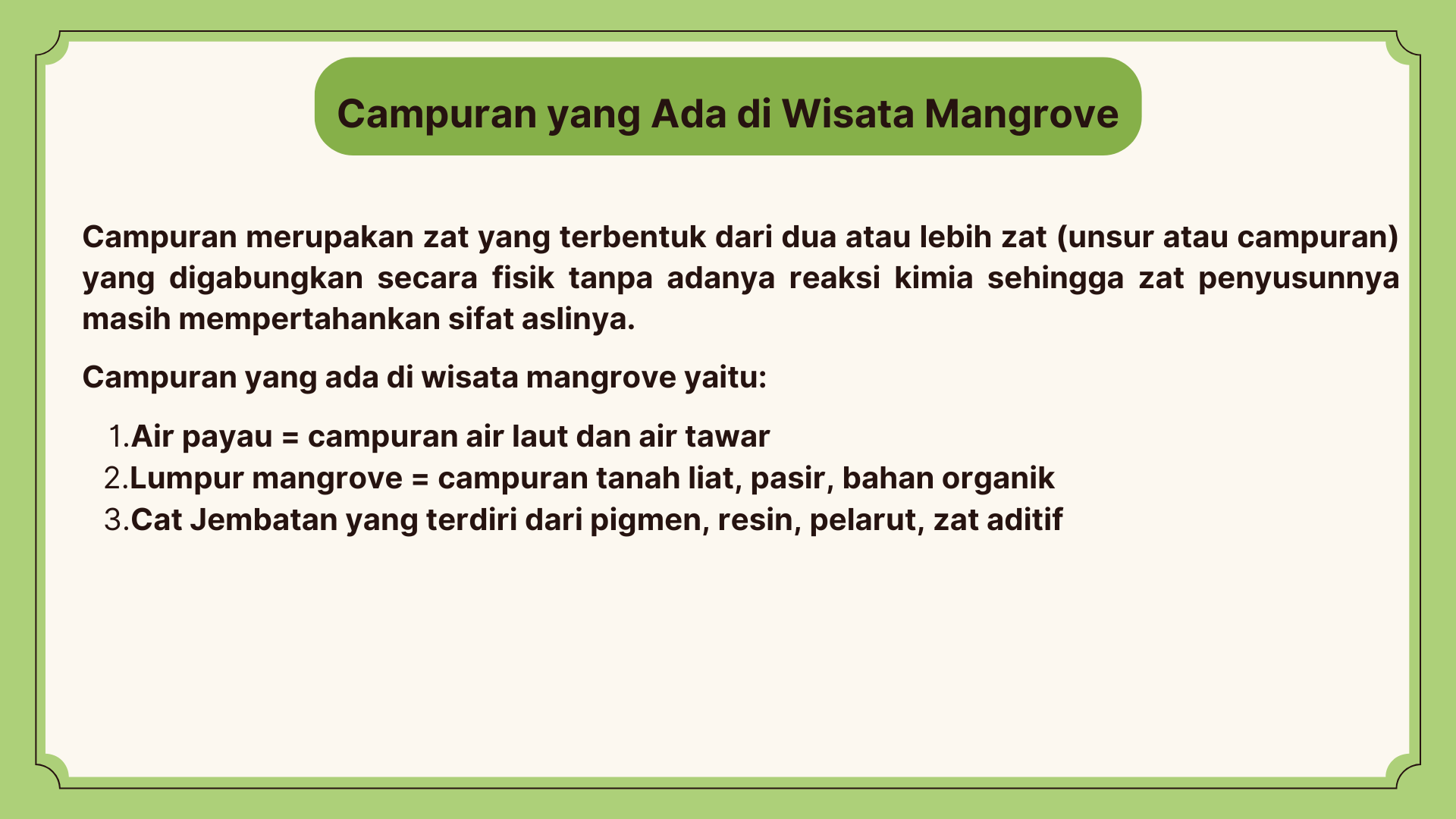 Campuran yang Ada di Wisata Mangrove

Campuran merupakan zat yang terbentuk dari dua atau lebih zat (unsur atau campuran) yang digabungkan secara fisik tanpa adanya reaksi kimia sehingga zat penyusunnya masih mempertahankan sifat aslinya.

Campuran yang ada di wisata mangrove yaitu:

1. Air payau = campuran air laut dan air tawar
2. Lumpur mangrove = campuran tanah liat, pasir, bahan organik
3. Cat Jembatan yang terdiri dari pigmen, resin, pelarut, zat aditif